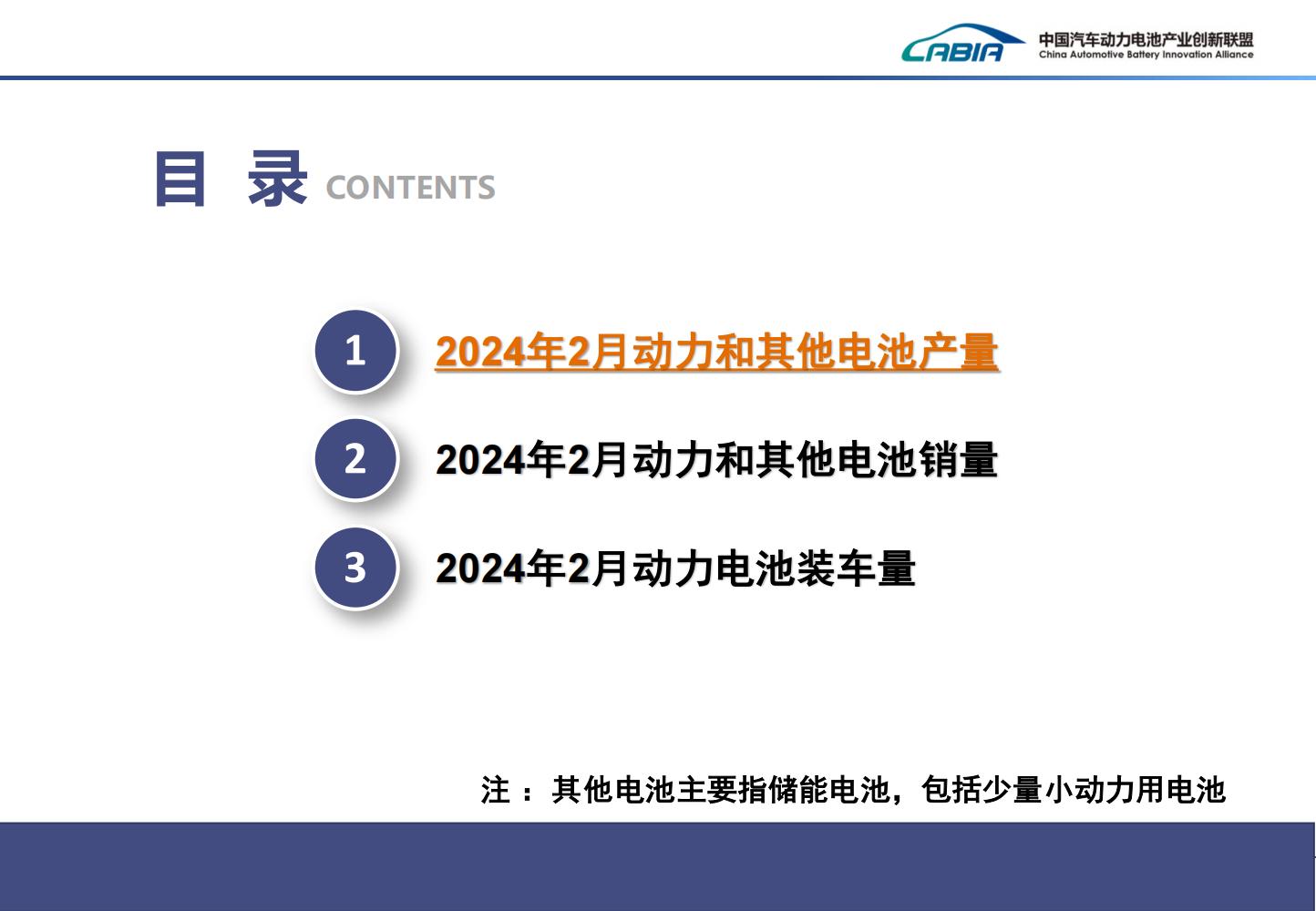 CABIA 中国汽车动力电池产业创新联盟
China Automotive Battery Innovation Alliance

目 录 CONTENTS

1 2024年2月动力和其他电池产量

2 2024年2月动力和其他电池销量

3 2024年2月动力电池装车量

注：其他电池主要指储能电池，包括少量小动力用电池